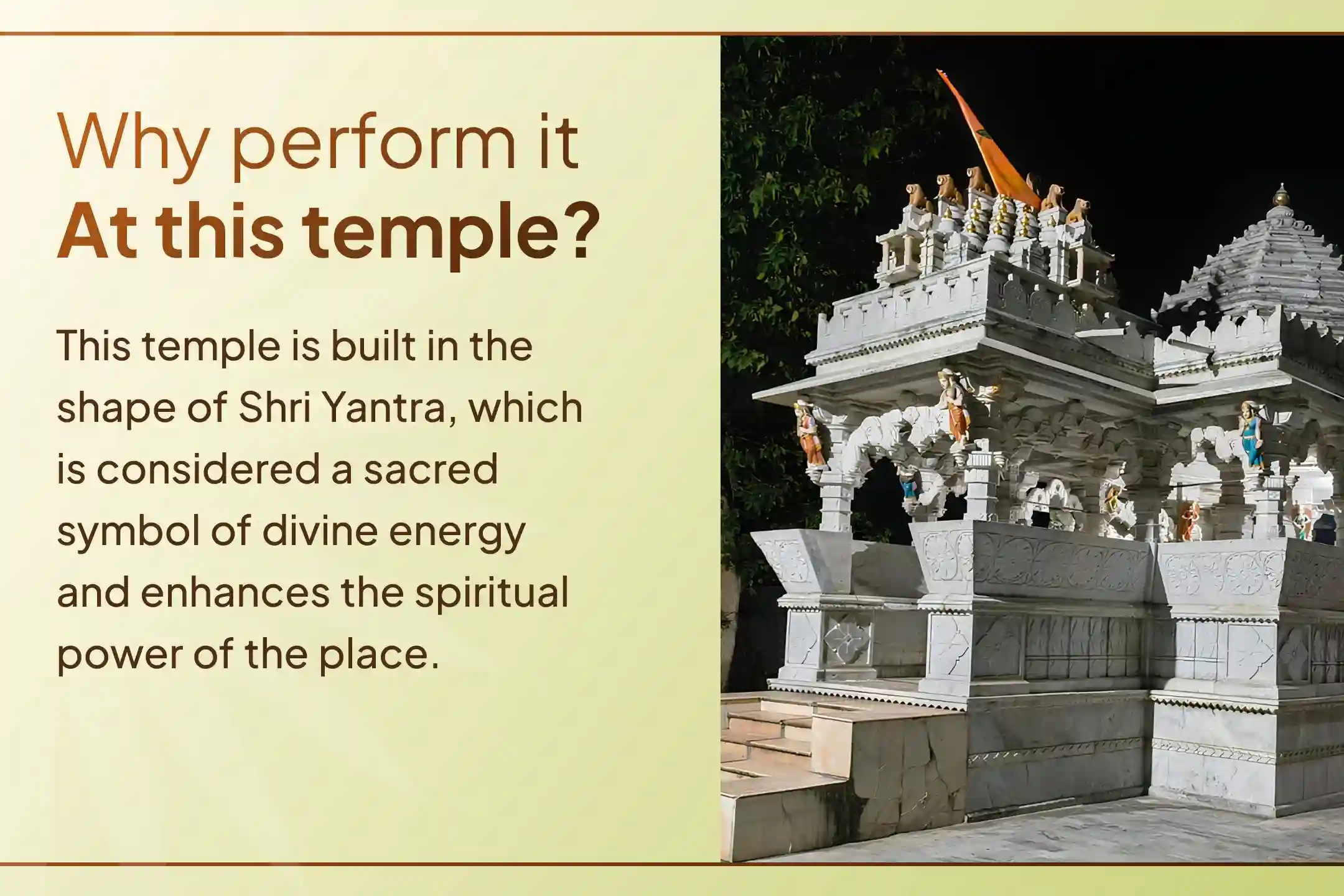 Why perform it
At this temple?

This temple is built in the shape of Shri Yantra, which is considered a sacred symbol of divine energy and enhances the spiritual power of the place.